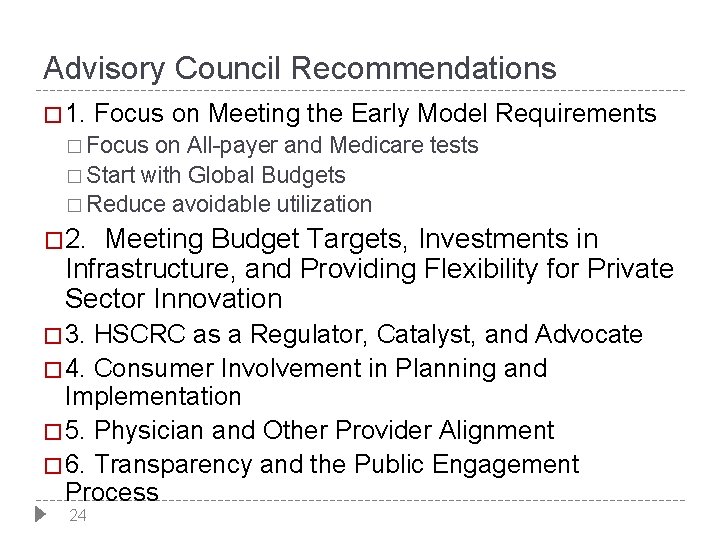 Advisory Council Recommendations

1. Focus on Meeting the Early Model Requirements

Focus on All-payer and Medicare tests

Start with Global Budgets

Reduce avoidable utilization

2. Meeting Budget Targets, Investments in Infrastructure, and Providing Flexibility for Private Sector Innovation

3. HSCRC as a Regulator, Catalyst, and Advocate

4. Consumer Involvement in Planning and Implementation

5. Physician and Other Provider Alignment

6. Transparency and the Public Engagement Process

24